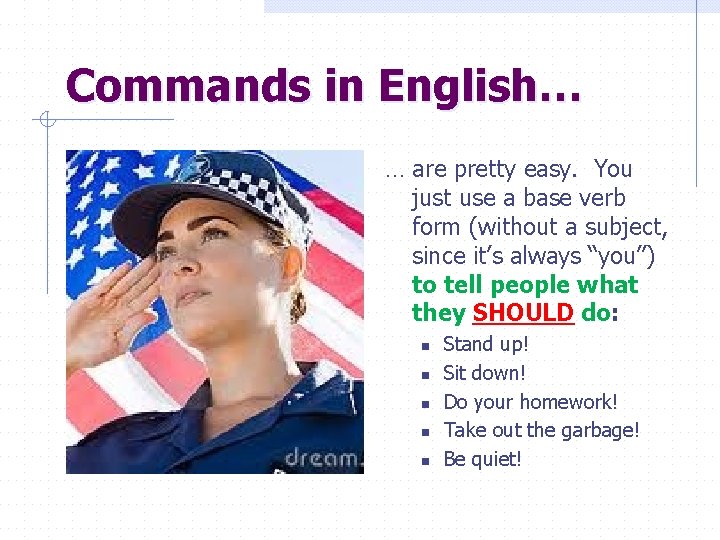 Commands in English…

… are pretty easy. You just use a base verb form (without a subject, since it's always "you") to tell people what they SHOULD do:

- Stand up!
- Sit down!
- Do your homework!
- Take out the garbage!
- Be quiet!

dream